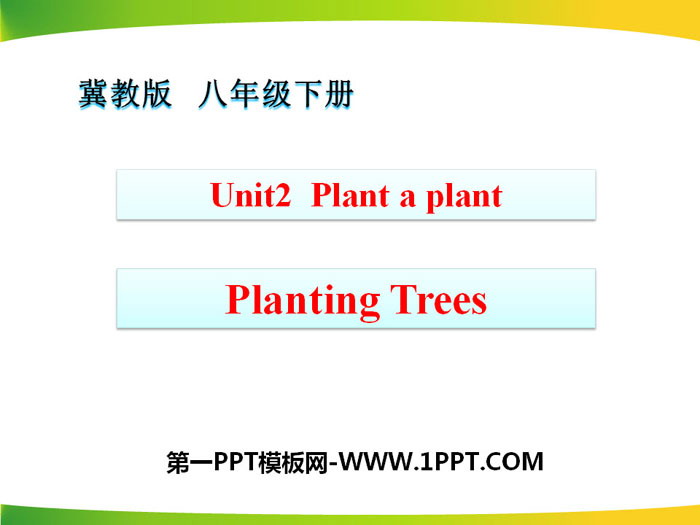 冀教版 八年级下册

Unit2 Plant a plant

Planting Trees

第一PPT模板网-WWW.1PPT.COM